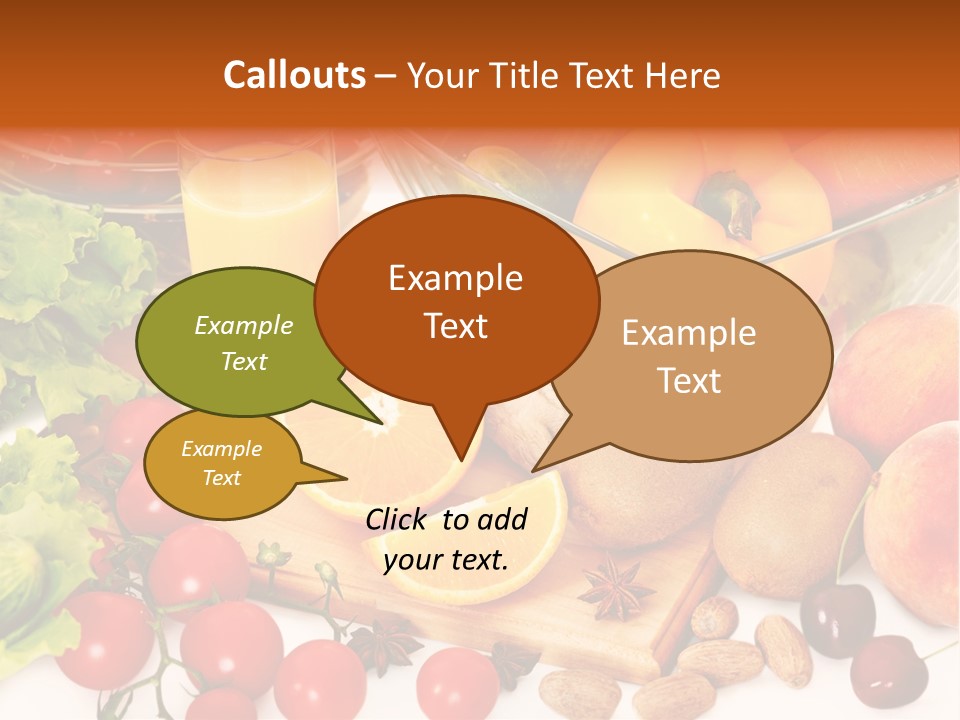 Callouts – Your Title Text Here

Example Text

Example Text

Example Text

Example Text

Click to add your text.